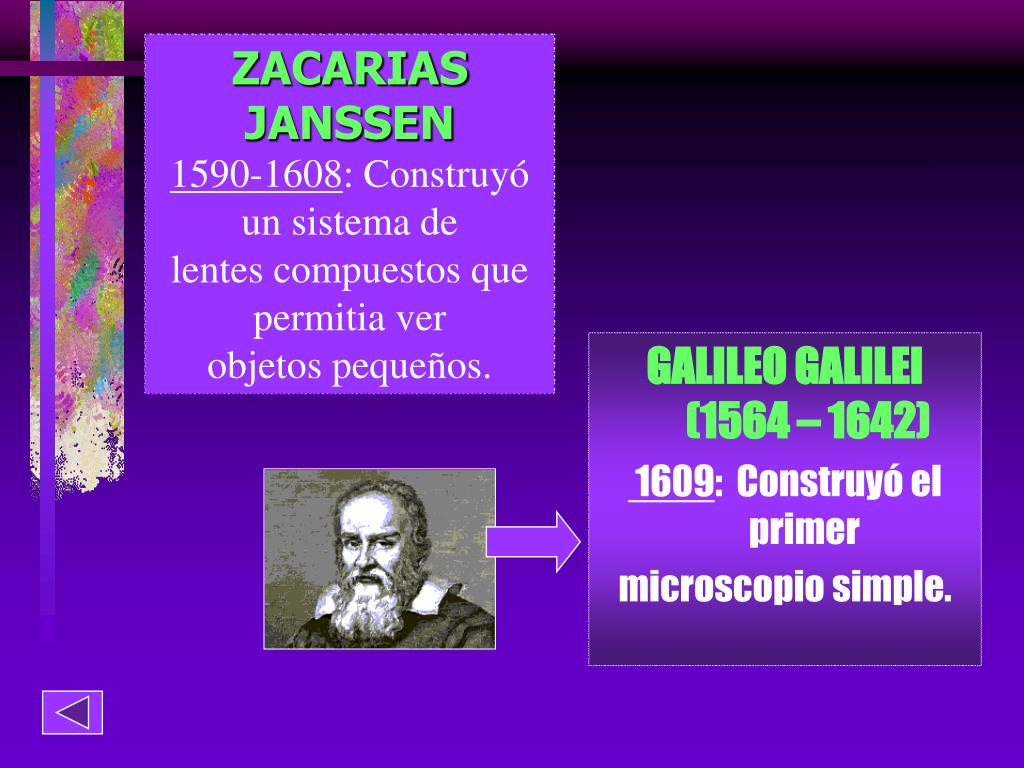 ZACARIAS JANSSEN

1590-1608: Construyó un sistema de lentes compuestos que permitia ver objetos pequeños.

GALILEO GALILEI (1564 – 1642)

1609: Construyó el primer microscopio simple.